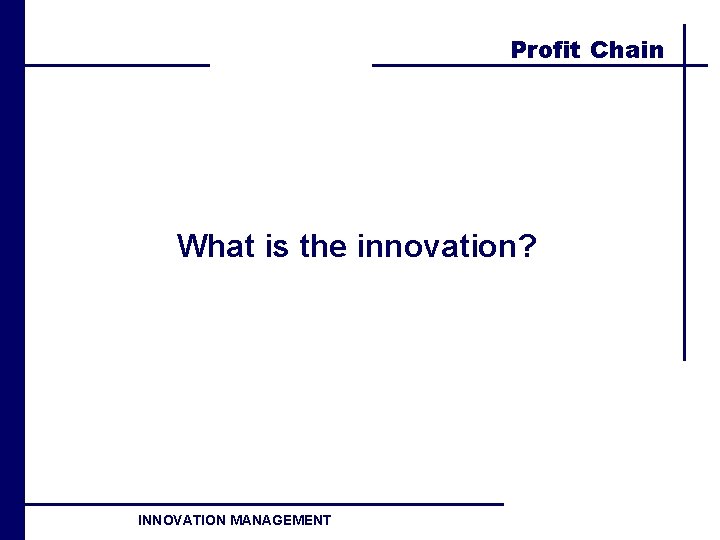 Profit Chain

What is the innovation?

INNOVATION MANAGEMENT